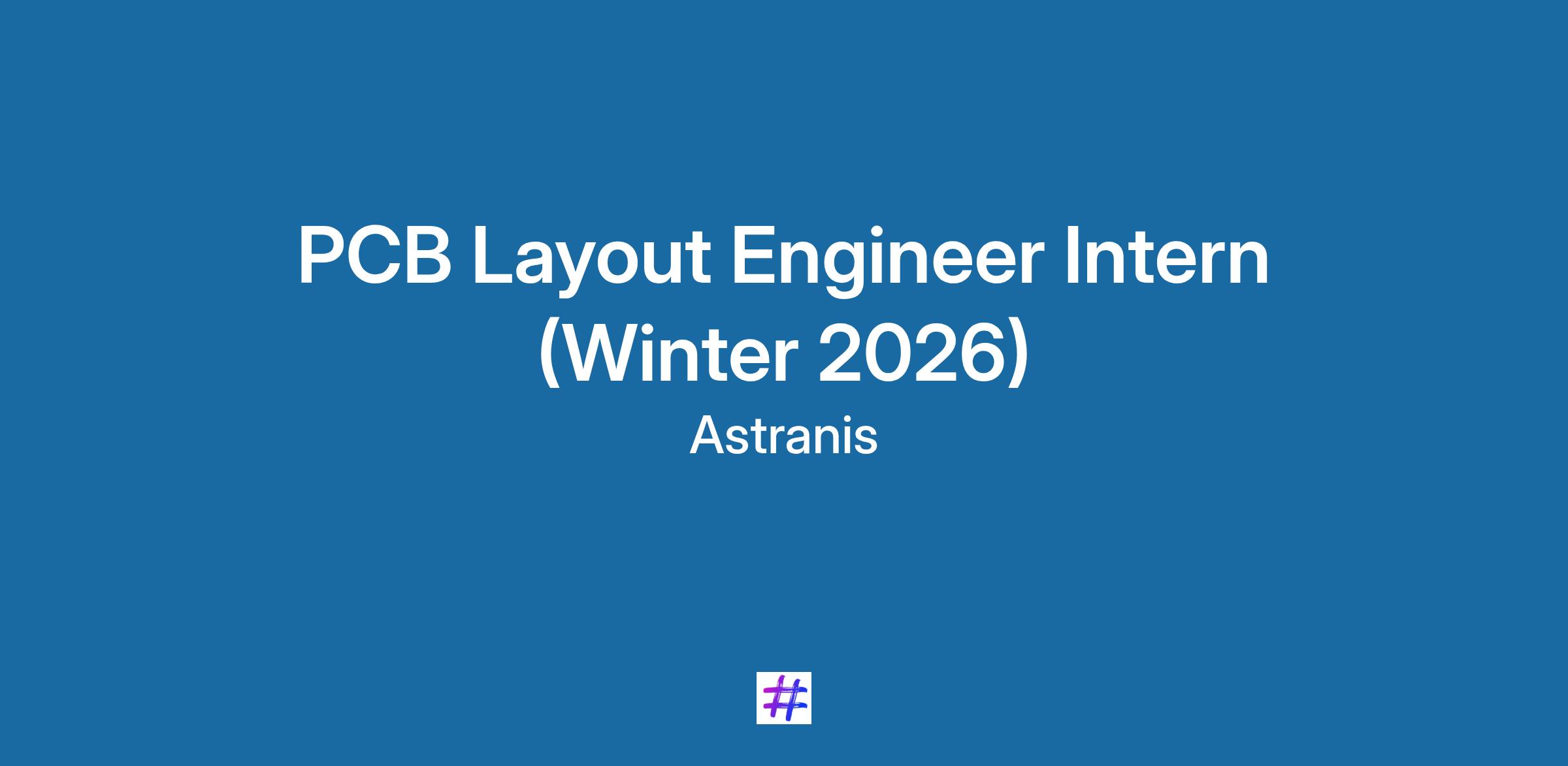 PCB Layout Engineer Intern (Winter 2026)

Astranis

#